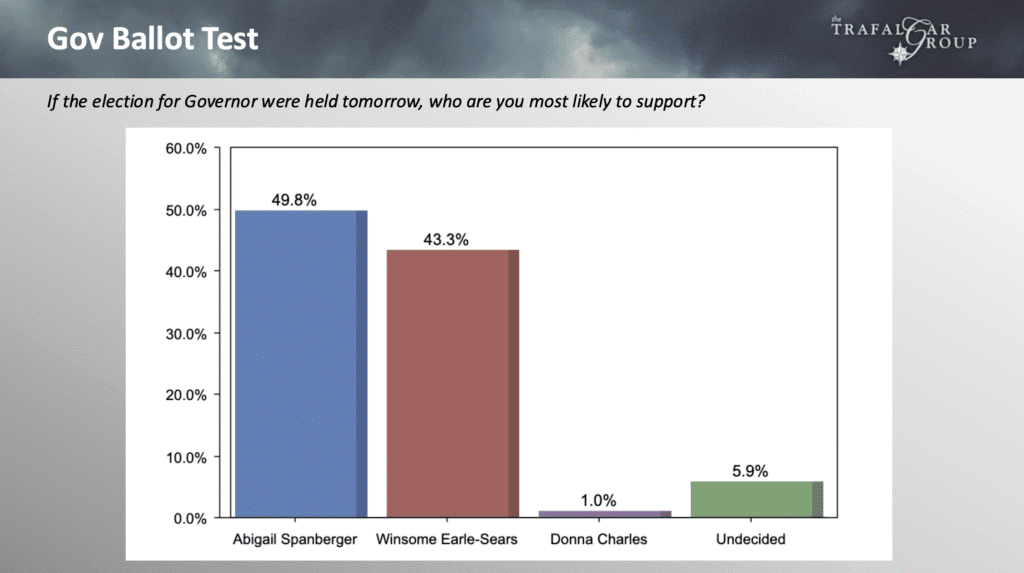 Gov Ballot Test

the TRAFALGAR GROUP

If the election for Governor were held tomorrow, who are you most likely to support?

60.0%
50.0%
40.0%
30.0%
20.0%
10.0%
0.0%

49.8%
43.3%
1.0%
5.9%

Abigail Spanberger
Winsome Earle-Sears
Donna Charles
Undecided